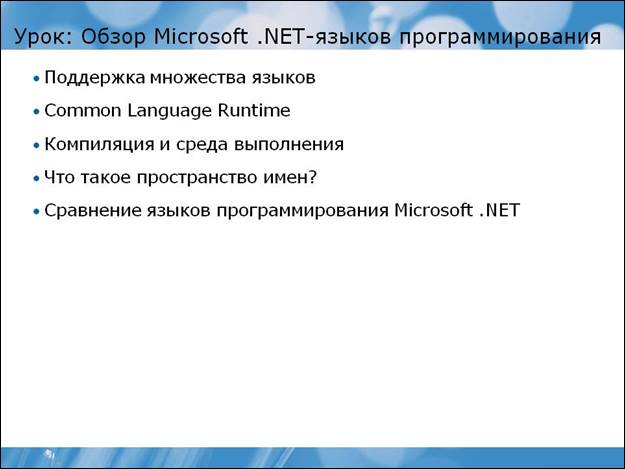 Урок: Обзор Microsoft .NET-языков программирования

• Поддержка множества языков
• Common Language Runtime
• Компиляция и среда выполнения
• Что такое пространство имен?
• Сравнение языков программирования Microsoft .NET